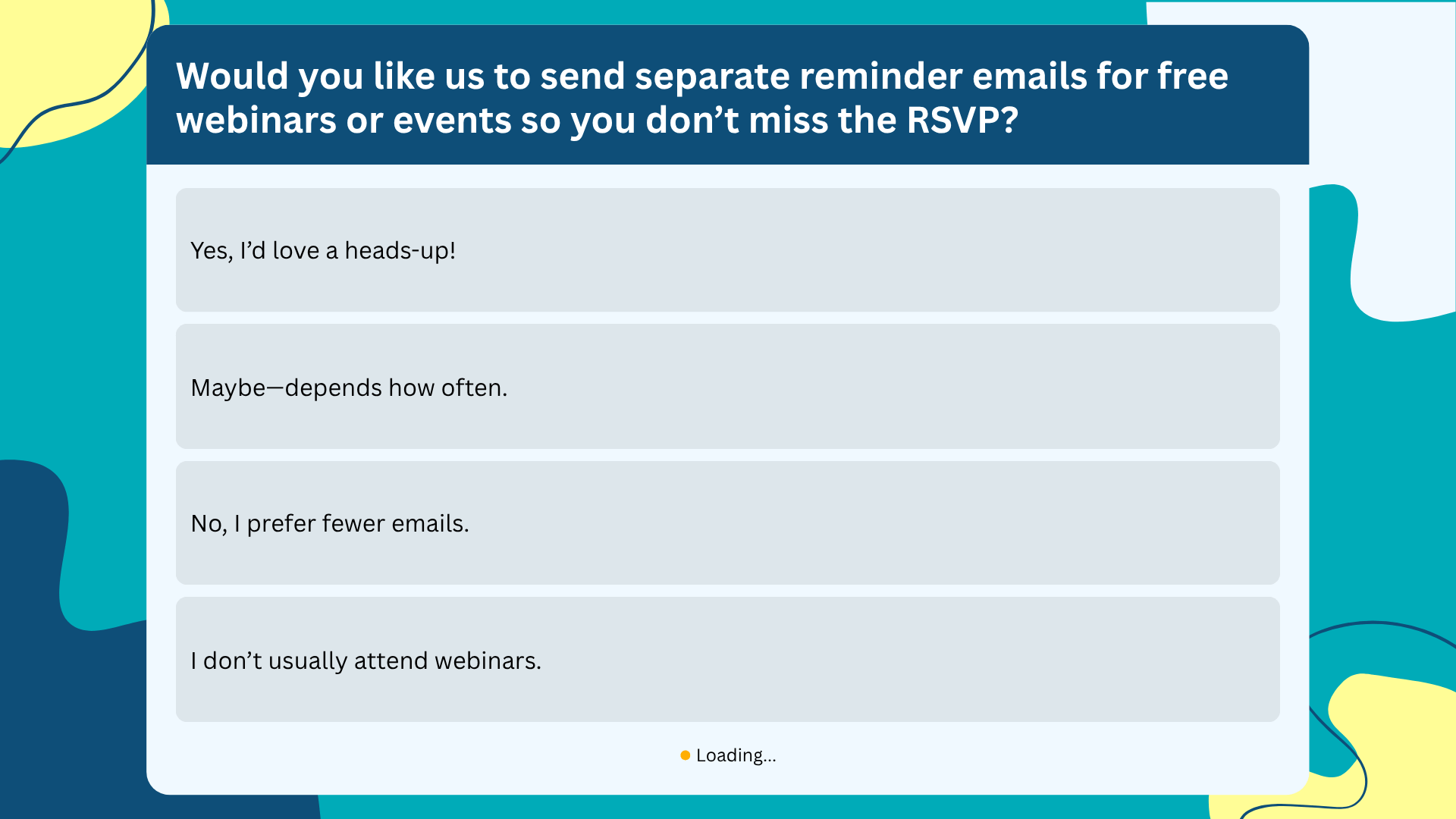 Would you like us to send separate reminder emails for free webinars or events so you don’t miss the RSVP?

Yes, I’d love a heads-up!

Maybe—depends how often.

No, I prefer fewer emails.

I don’t usually attend webinars.

Loading...